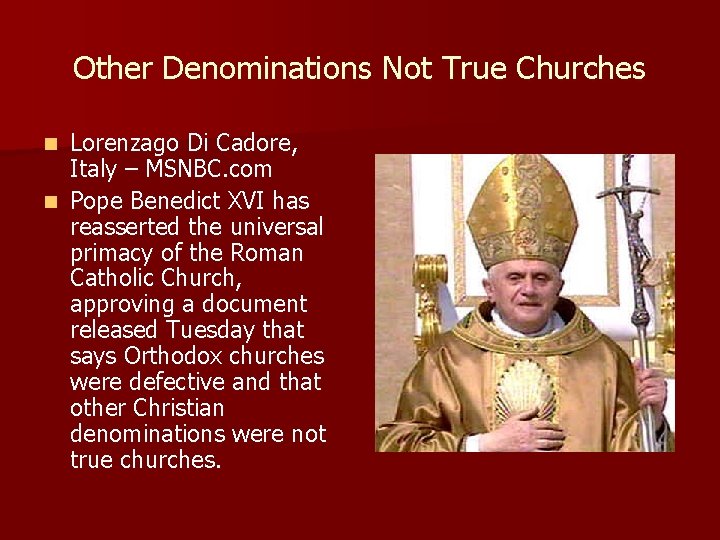 Other Denominations Not True Churches

Lorenzago Di Cadore, Italy – MSNBC.com

Pope Benedict XVI has reasserted the universal primacy of the Roman Catholic Church, approving a document released Tuesday that says Orthodox churches were defective and that other Christian denominations were not true churches.